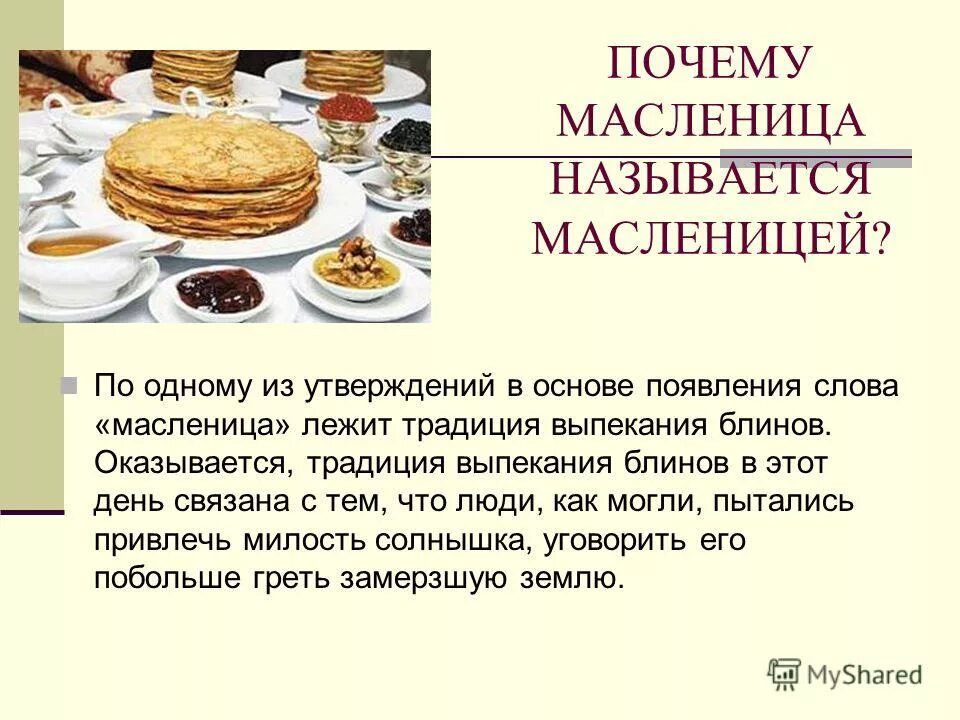 ПОЧЕМУ МАСЛЕНИЦА НАЗЫВАЕТСЯ МАСЛЕНИЦЕЙ?

По одному из утверждений в основе появления слова «масленица» лежит традиция выпекания блинов. Оказывается, традиция выпекания блинов в этот день связана с тем, что люди, как могли, пытались привлечь милость солнышка, уговорить его побольше греть замерзшую землю.

MyShared